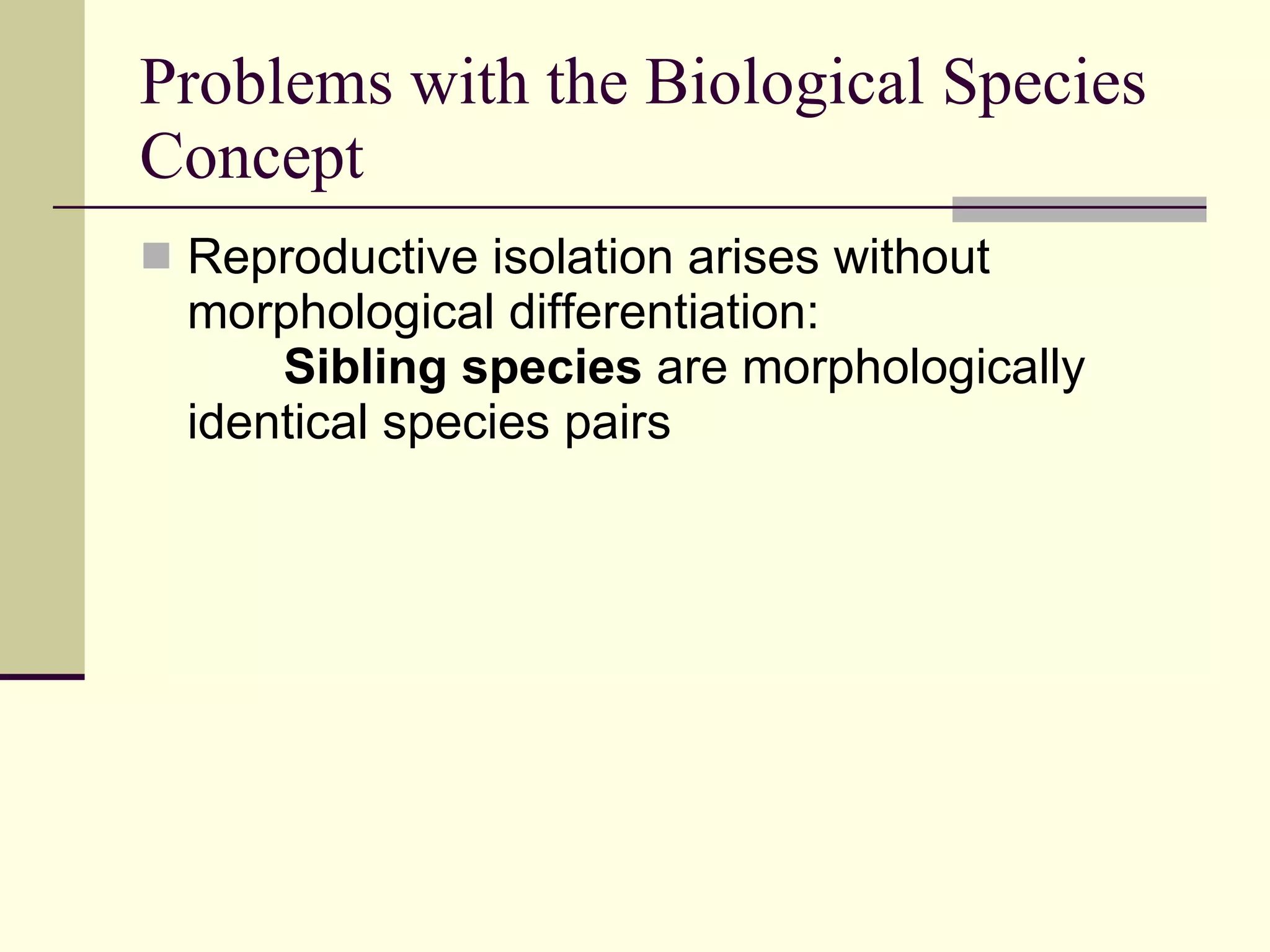 Problems with the Biological Species Concept

Reproductive isolation arises without morphological differentiation:
Sibling species are morphologically identical species pairs